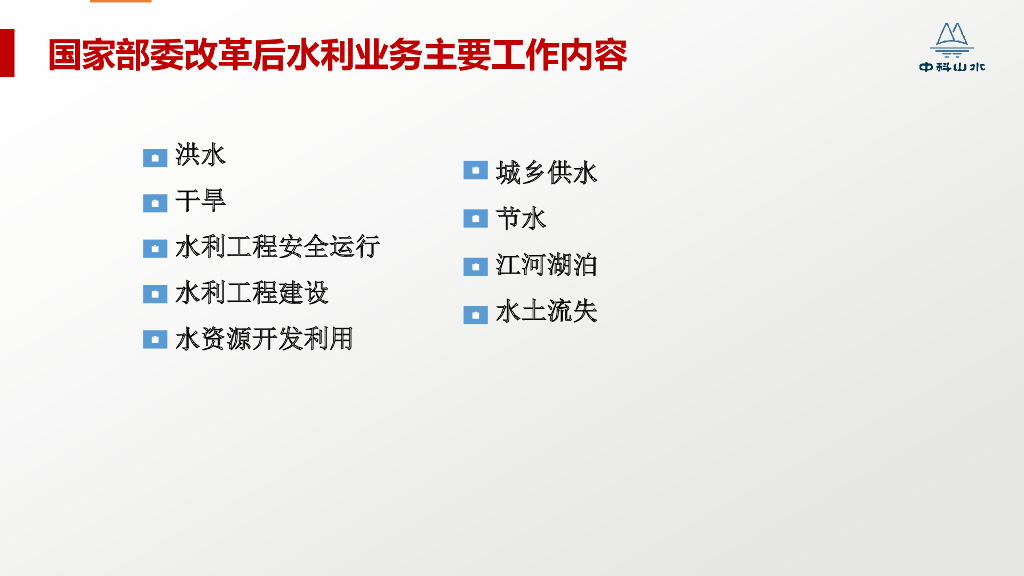 国家部委改革后水利业务主要工作内容

中科山水

洪水
干旱
水利工程安全运行
水利工程建设
水资源开发利用

城乡供水
节水
江河湖泊
水土流失